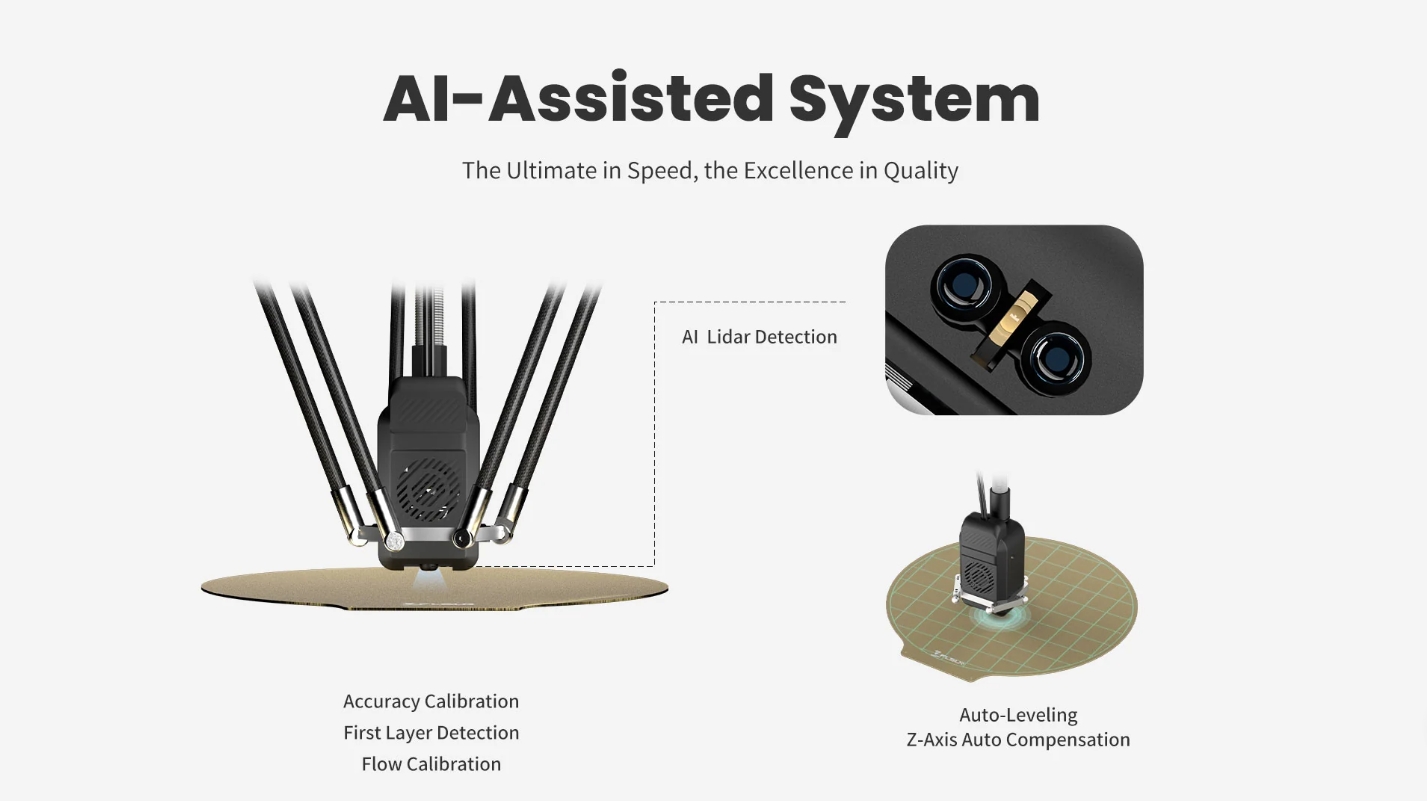 AI-Assisted System

The Ultimate in Speed, the Excellence in Quality

AI Lidar Detection

Accuracy Calibration
First Layer Detection
Flow Calibration

Auto-Leveling
Z-Axis Auto Compensation